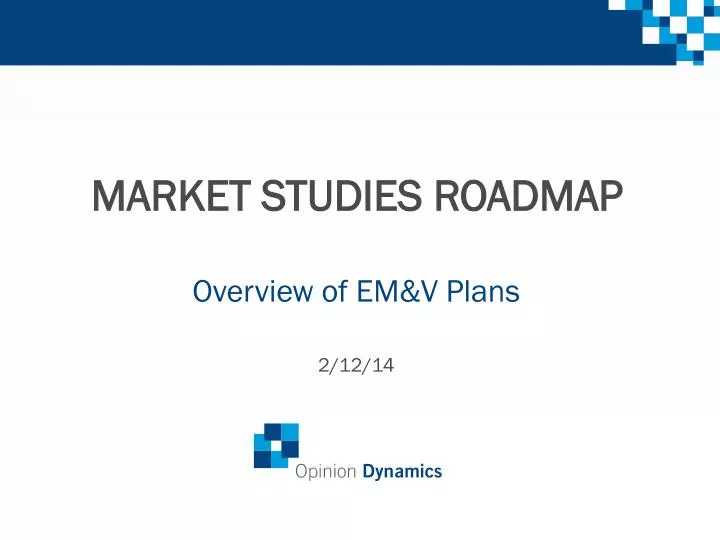 MARKET STUDIES ROADMAP

Overview of EM&V Plans

2/12/14

Opinion Dynamics